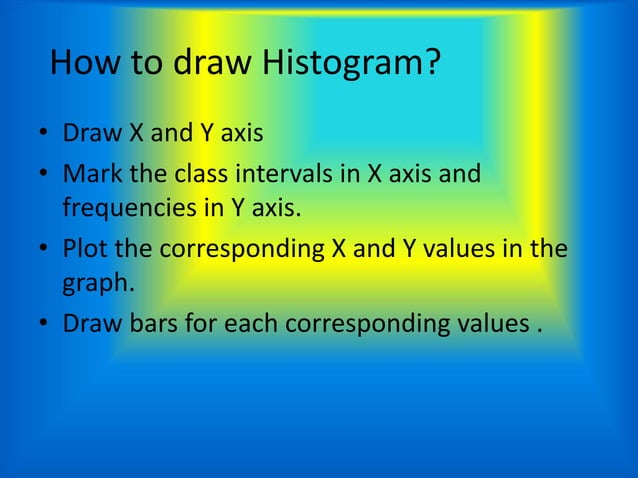 How to draw Histogram?

• Draw X and Y axis
• Mark the class intervals in X axis and frequencies in Y axis.
• Plot the corresponding X and Y values in the graph.
• Draw bars for each corresponding values .